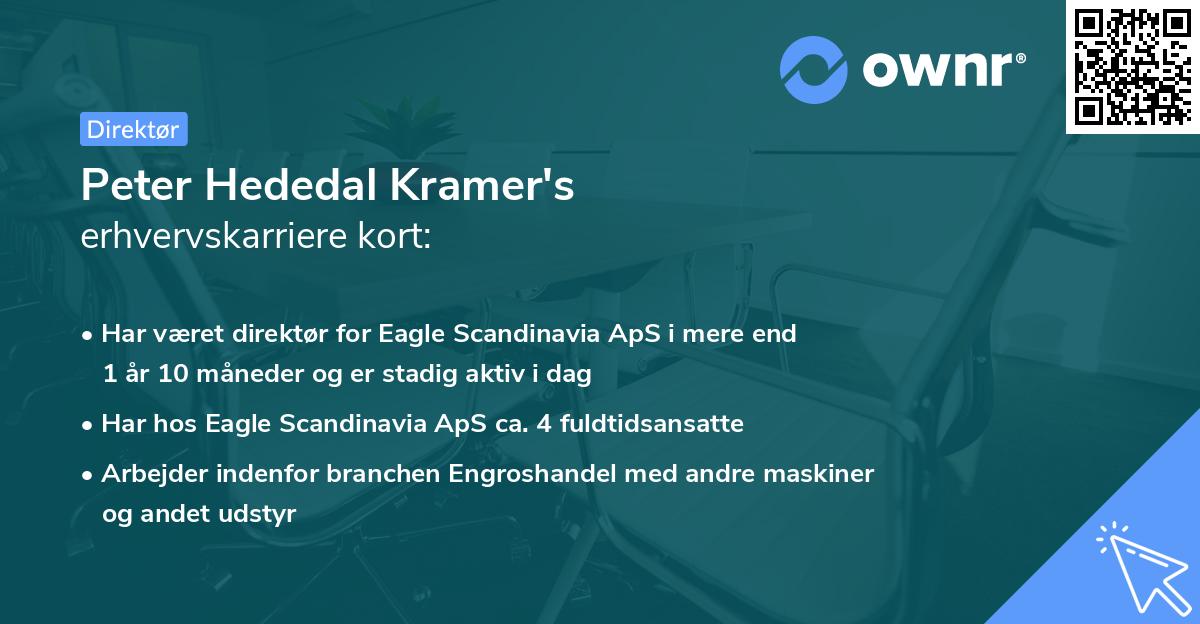 ownr®

Direktør

Peter Hededal Kramer's
erhvervskarriere kort:

• Har været direktør for Eagle Scandinavia ApS i mere end 1 år 10 måneder og er stadig aktiv i dag
• Har hos Eagle Scandinavia ApS ca. 4 fuldtidsansatte
• Arbejder indenfor branchen Engroshandel med andre maskiner og andet udstyr